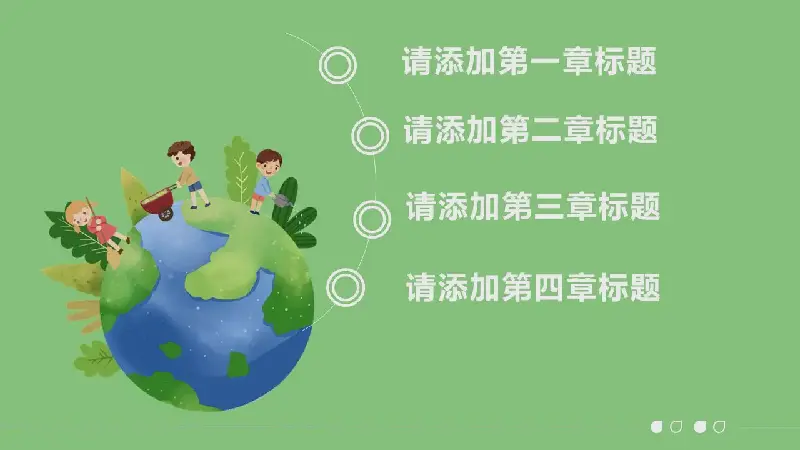 请添加第一章标题

请添加第二章标题

请添加第三章标题

请添加第四章标题